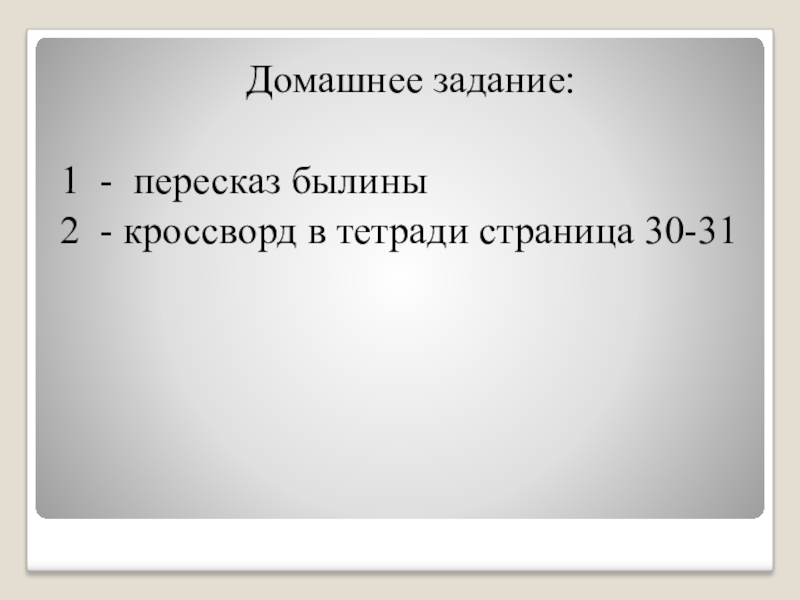 Домашнее задание:

1 - пересказ былины
2 - кроссворд в тетради страница 30-31